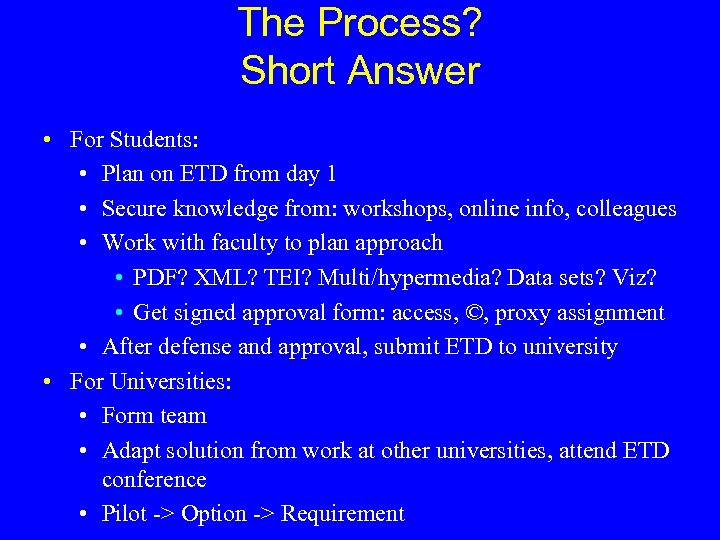 The Process?
Short Answer

• For Students:
  • Plan on ETD from day 1
  • Secure knowledge from: workshops, online info, colleagues
  • Work with faculty to plan approach
    • PDF? XML? TEI? Multi/hypermedia? Data sets? Viz?
    • Get signed approval form: access, ©, proxy assignment
  • After defense and approval, submit ETD to university
• For Universities:
  • Form team
  • Adapt solution from work at other universities, attend ETD conference
  • Pilot -> Option -> Requirement